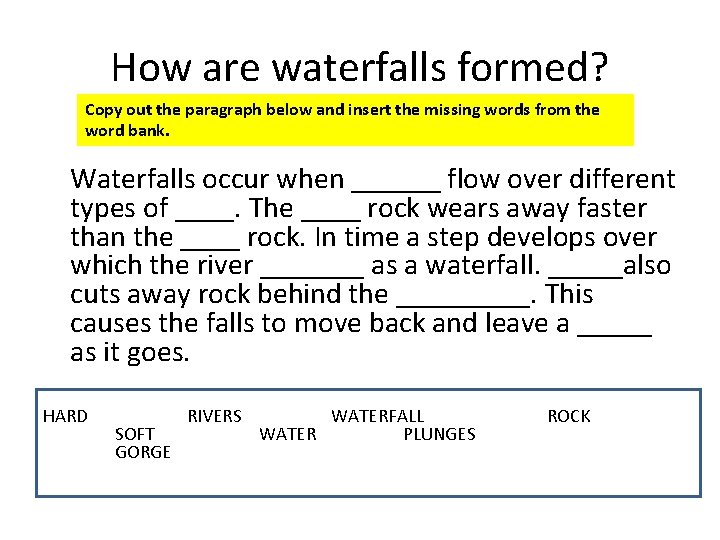 How are waterfalls formed?

Copy out the paragraph below and insert the missing words from the word bank.

Waterfalls occur when ______ flow over different types of ____. The ____ rock wears away faster than the ____ rock. In time a step develops over which the river _______ as a waterfall. _____also cuts away rock behind the _________. This causes the falls to move back and leave a _____ as it goes.

HARD RIVERS WATERFALL ROCK
SOFT WATER PLUNGES
GORGE